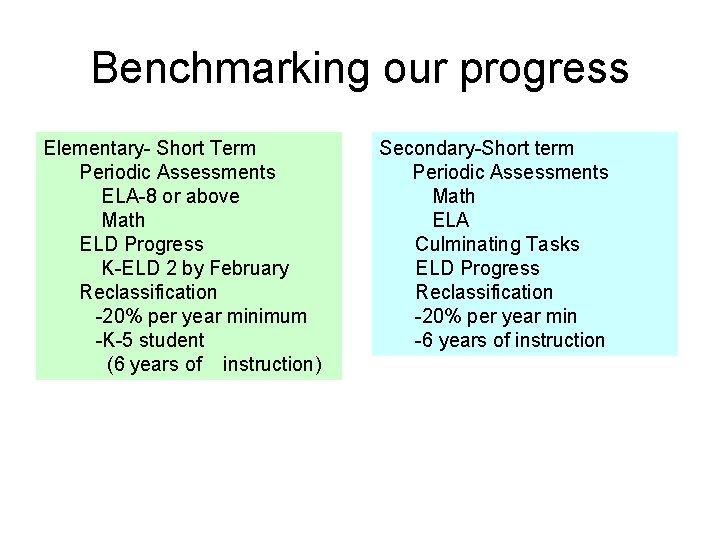 Benchmarking our progress

Elementary- Short Term
Periodic Assessments
ELA-8 or above
Math
ELD Progress
K-ELD 2 by February
Reclassification
-20% per year minimum
-K-5 student
(6 years of instruction)

Secondary-Short term
Periodic Assessments
Math
ELA
Culminating Tasks
ELD Progress
Reclassification
-20% per year min
-6 years of instruction